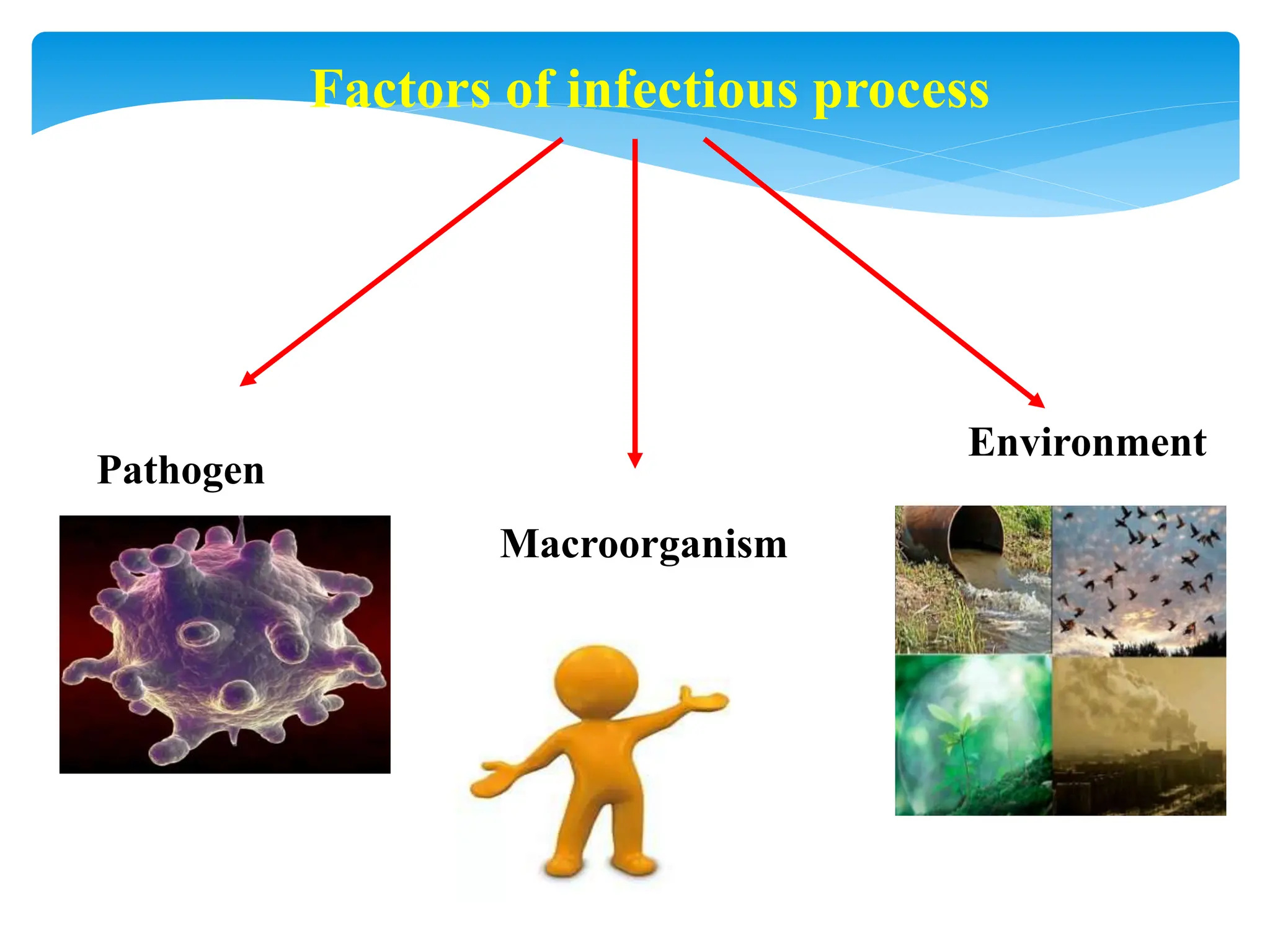 Factors of infectious process

Pathogen

Macroorganism

Environment